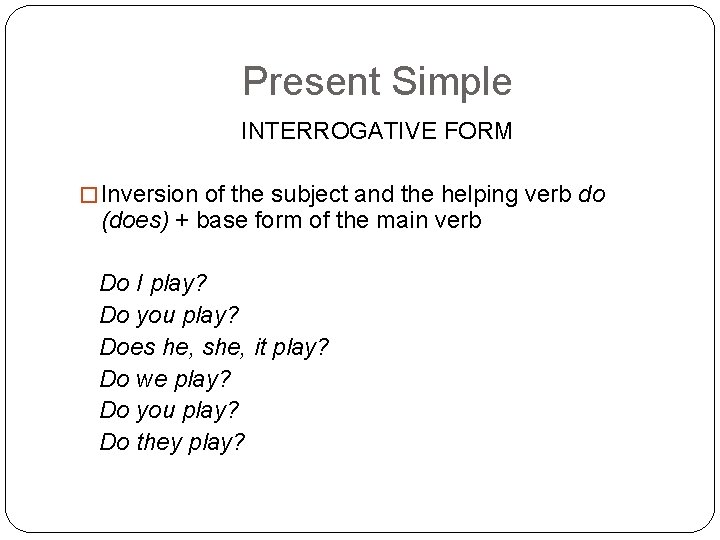 Present Simple

INTERROGATIVE FORM

Inversion of the subject and the helping verb do (does) + base form of the main verb

Do I play?
Do you play?
Does he, she, it play?
Do we play?
Do you play?
Do they play?